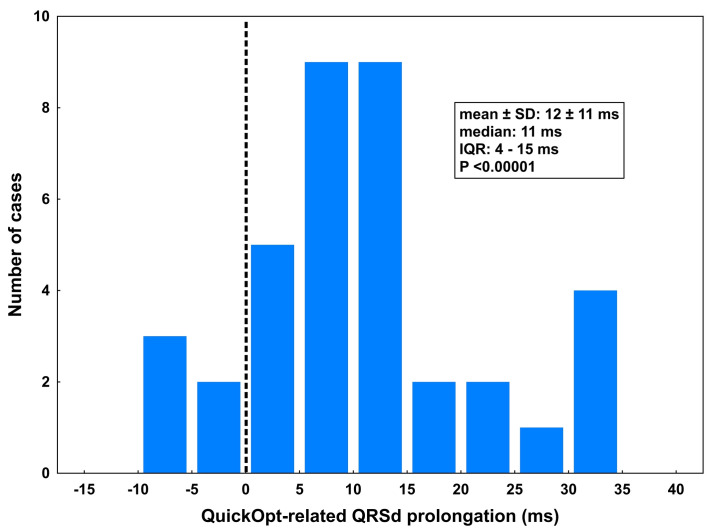 10
8
6
4
2
0

Number of cases

mean ± SD: 12 ± 11 ms
median: 11 ms
IQR: 4 - 15 ms
P <0.00001

-15 -10 -5 0 5 10 15 20 25 30 35 40

QuickOpt-related QRSd prolongation (ms)